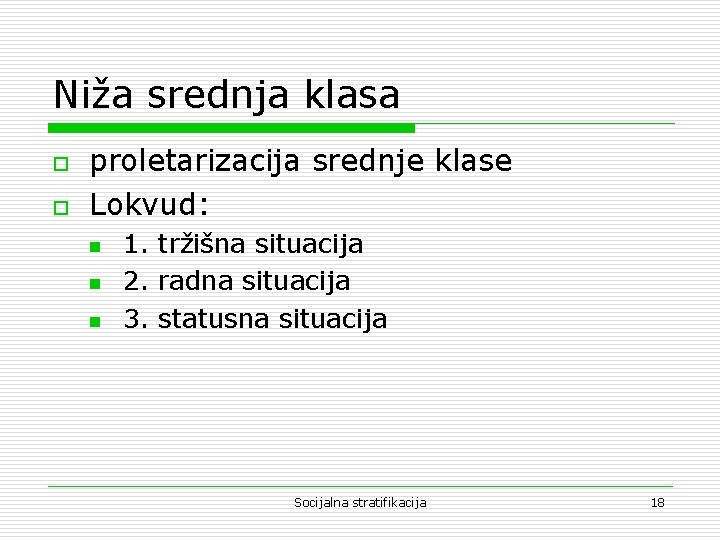 Niža srednja klasa

proletarizacija srednje klase

Lokvud:

1. tržišna situacija
2. radna situacija
3. statusna situacija

Socijalna stratifikacija

18